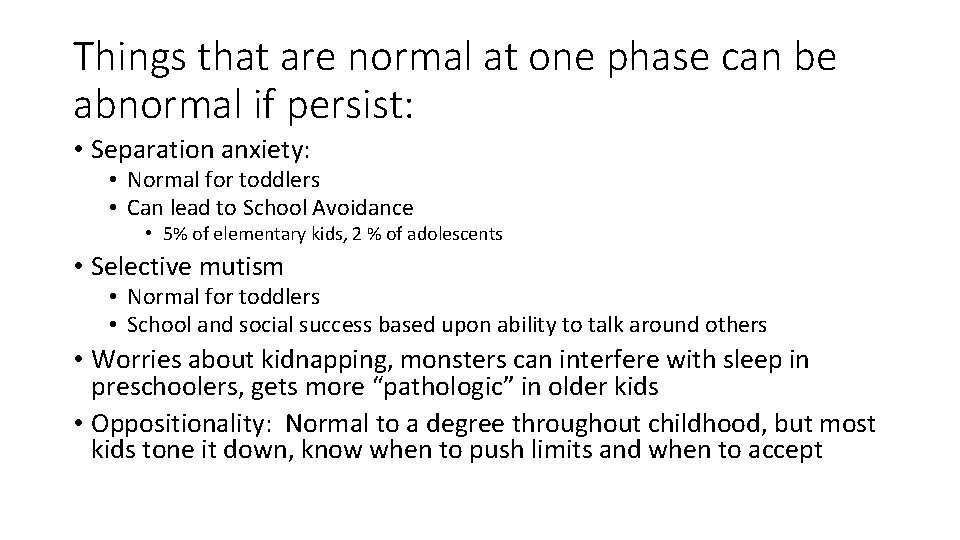 Things that are normal at one phase can be abnormal if persist:

• Separation anxiety:
  • Normal for toddlers
  • Can lead to School Avoidance
    • 5% of elementary kids, 2 % of adolescents
• Selective mutism
  • Normal for toddlers
  • School and social success based upon ability to talk around others
• Worries about kidnapping, monsters can interfere with sleep in preschoolers, gets more “pathologic” in older kids
• Oppositionality: Normal to a degree throughout childhood, but most kids tone it down, know when to push limits and when to accept